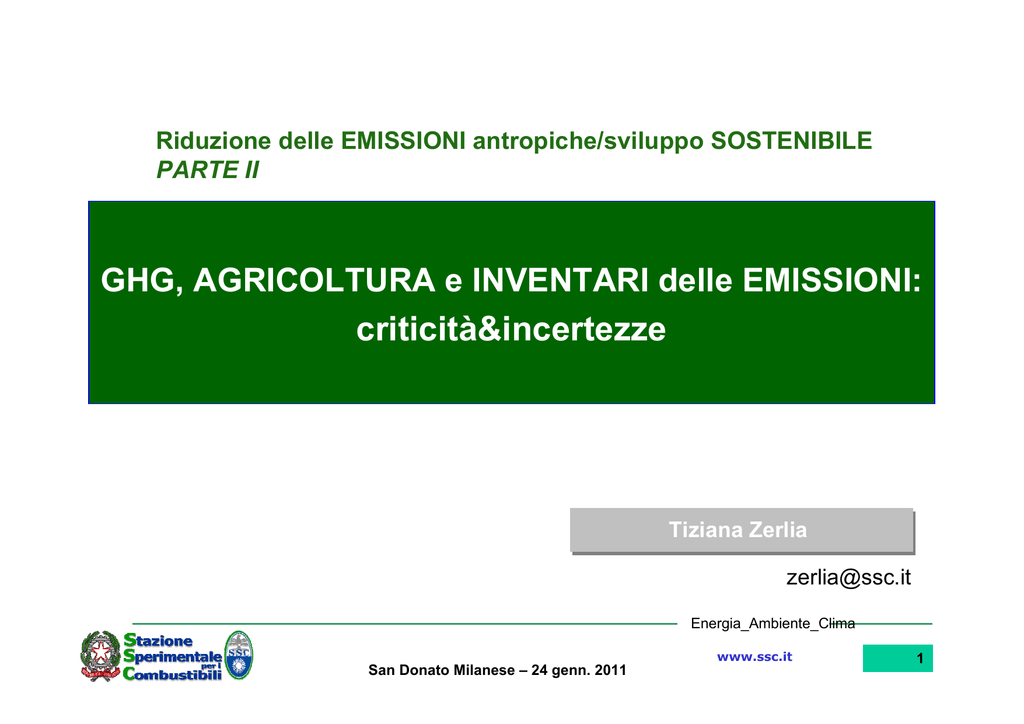 Riduzione delle EMISSIONI antropiche/sviluppo SOSTENIBILE
PARTE II

GHG, AGRICOLTURA e INVENTARI delle EMISSIONI: criticità&incertezze

Tiziana Zerlia

zerlia@ssc.it

Energia_Ambiente_Clima

Stazione Sperimentale per i Combustibili

SSC

San Donato Milanese – 24 genn. 2011

www.ssc.it

1